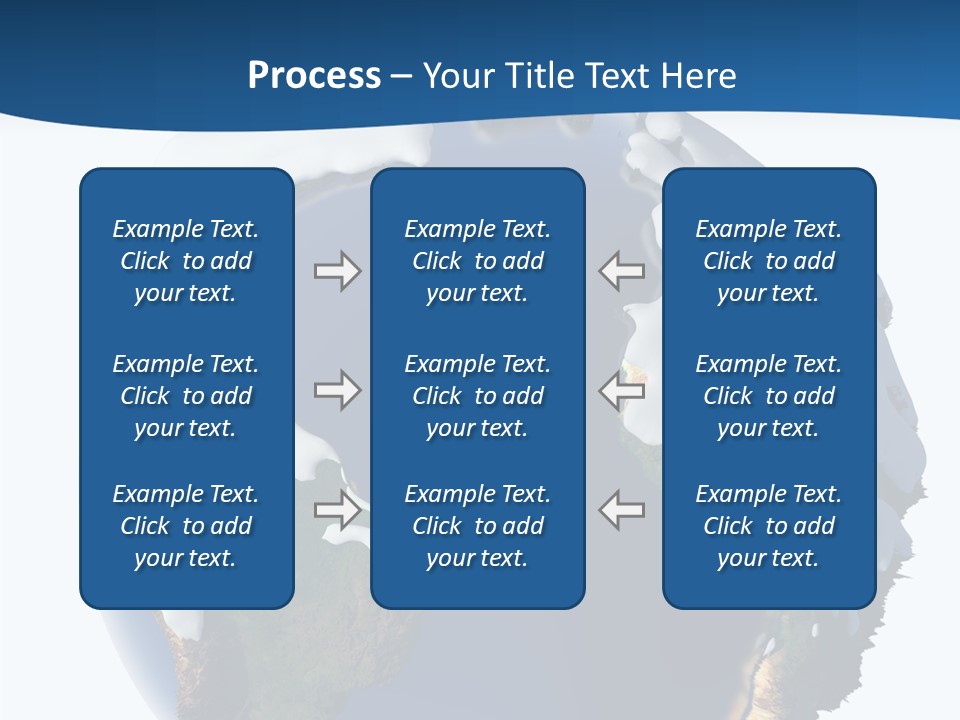 Process – Your Title Text Here

Example Text. Click to add your text.

Example Text. Click to add your text.

Example Text. Click to add your text.

Example Text. Click to add your text.

Example Text. Click to add your text.

Example Text. Click to add your text.

Example Text. Click to add your text.

Example Text. Click to add your text.

Example Text. Click to add your text.